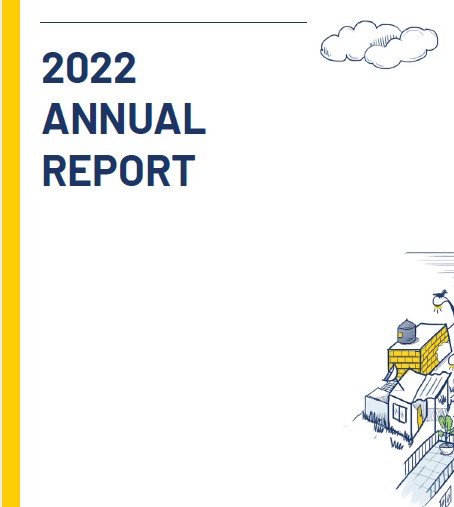 2022
ANNUAL
REPORT